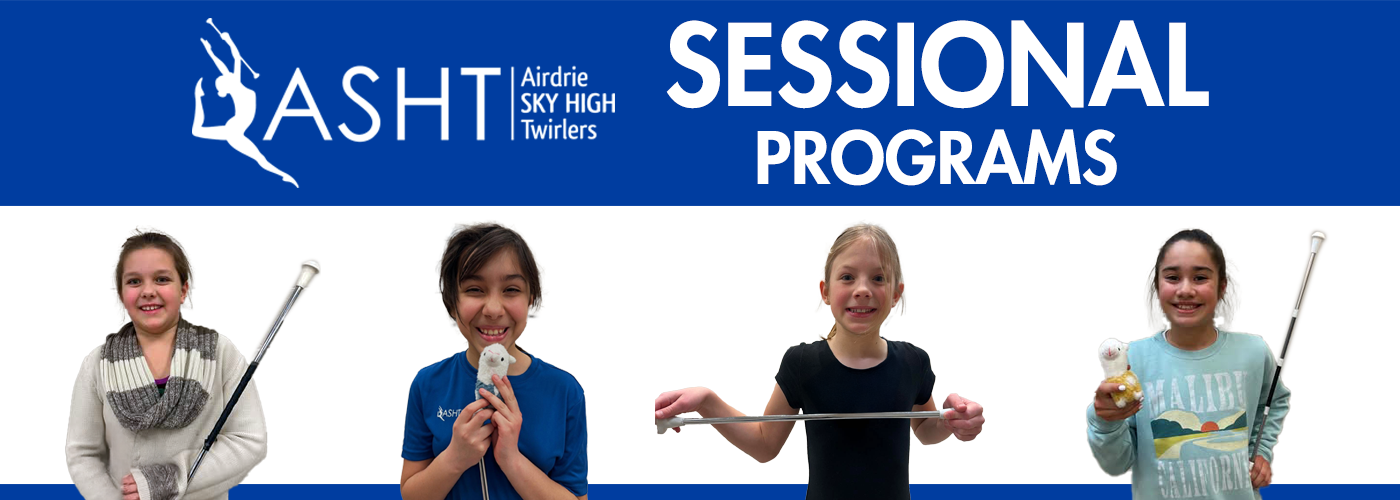 ASHT Airdrie SKY HIGH Twirlers

SESSIONAL PROGRAMS

ASHT

MALIBU CALIFORNIA